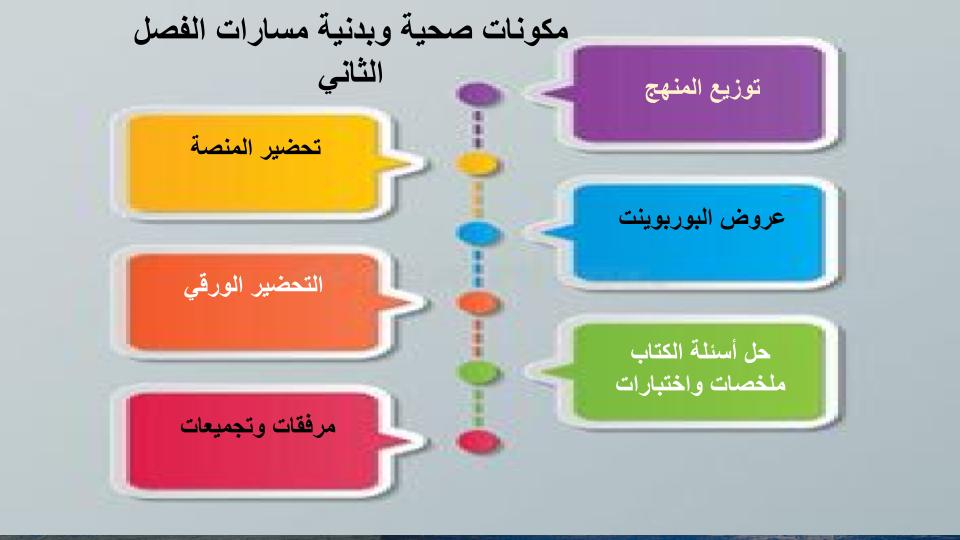 مكونات صحية وبدنية مسارات الفصل الثاني

توزيع المنهج

تحضير المنصة

عروض البوربوينت

التحضير الورقي

حل أسئلة الكتاب
ملخصات واختبارات

مرفقات وتجميعات